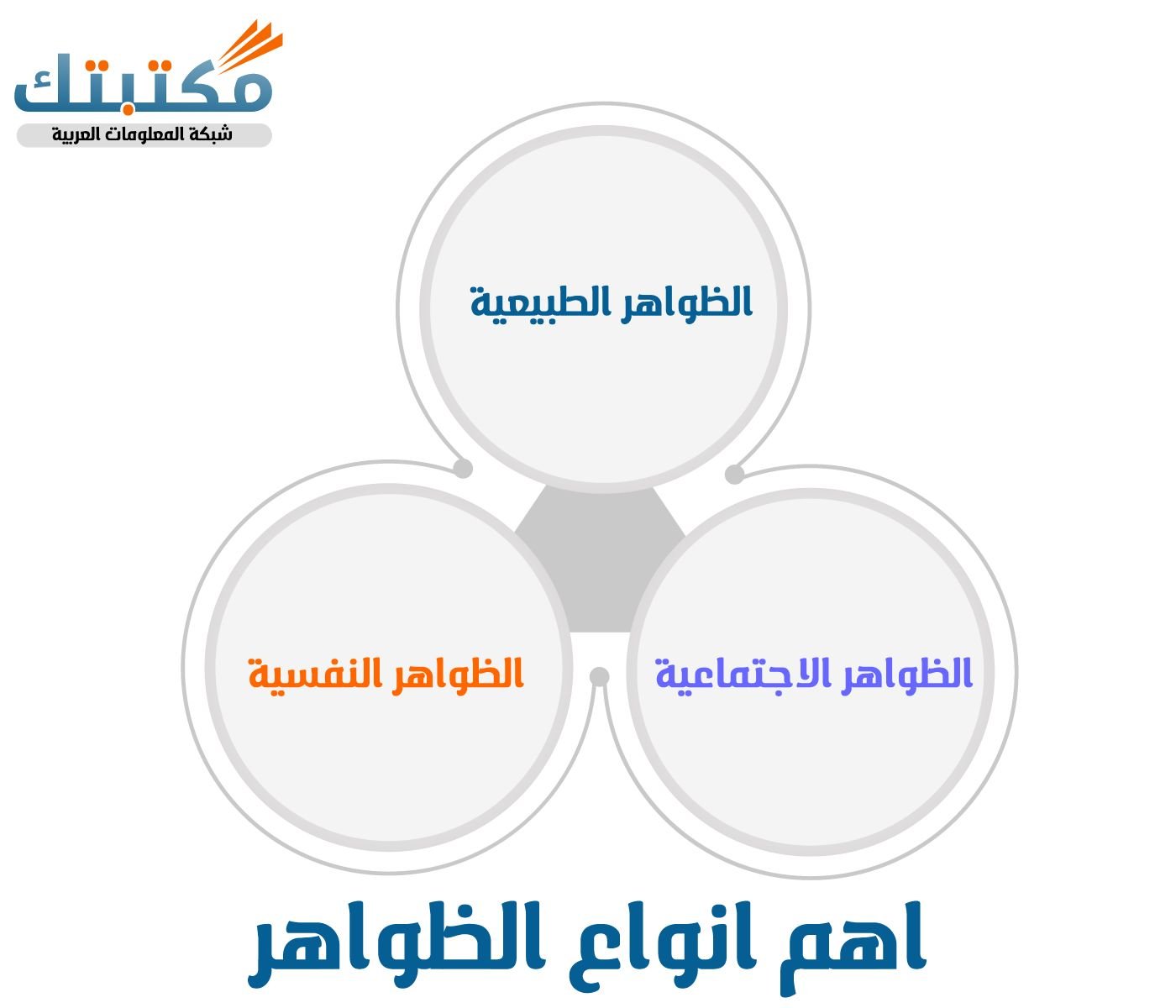 مكتبتك
شبكة المعلومات العربية

الظواهر الطبيعية

الظواهر الاجتماعية

الظواهر النفسية

اهم انواع الظواهر